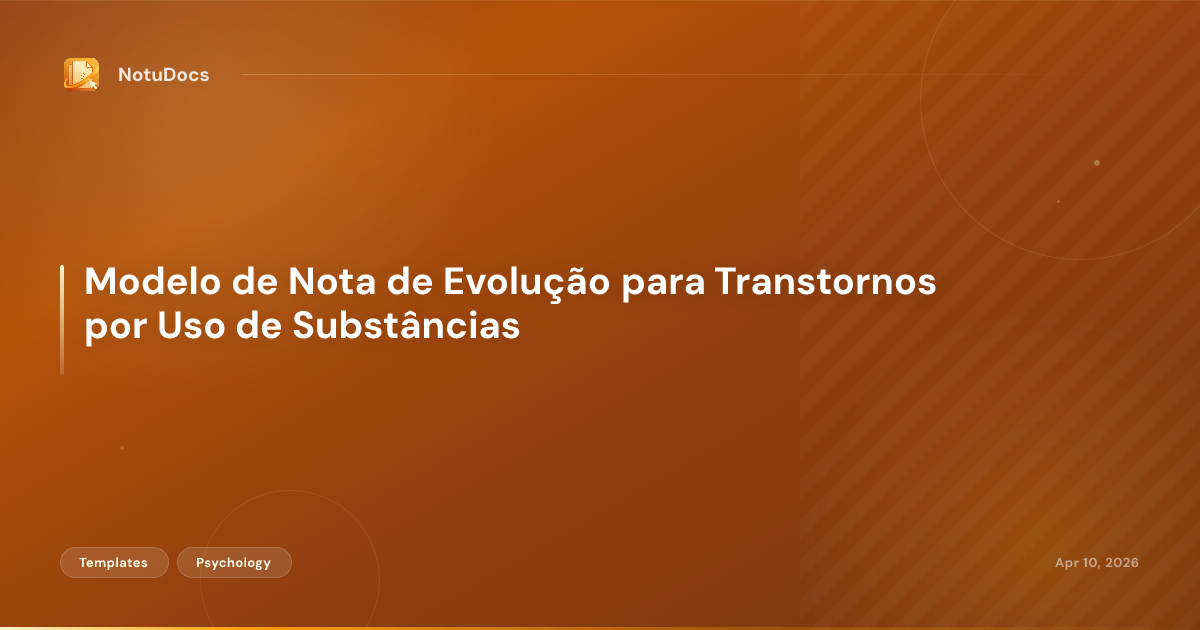 NotuDocs

Modelo de Nota de Evolução para Transtornos por Uso de Substâncias

Templates

Psychology

Apr 10, 2026